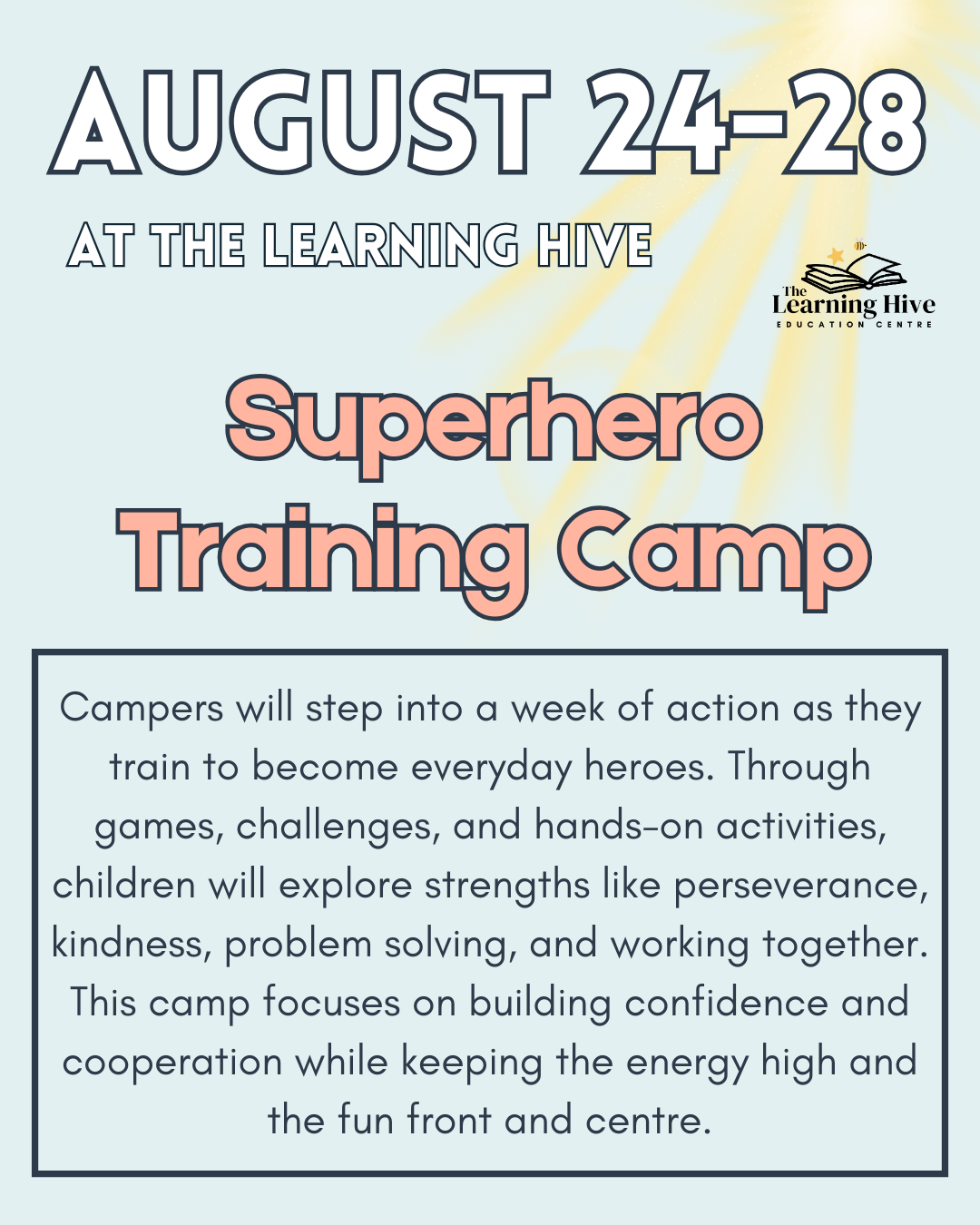 AUGUST 24-28

AT THE LEARNING HIVE

The Learning Hive
EDUCATION CENTRE

Superhero Training Camp

Campers will step into a week of action as they train to become everyday heroes. Through games, challenges, and hands-on activities, children will explore strengths like perseverance, kindness, problem solving, and working together. This camp focuses on building confidence and cooperation while keeping the energy high and the fun front and centre.